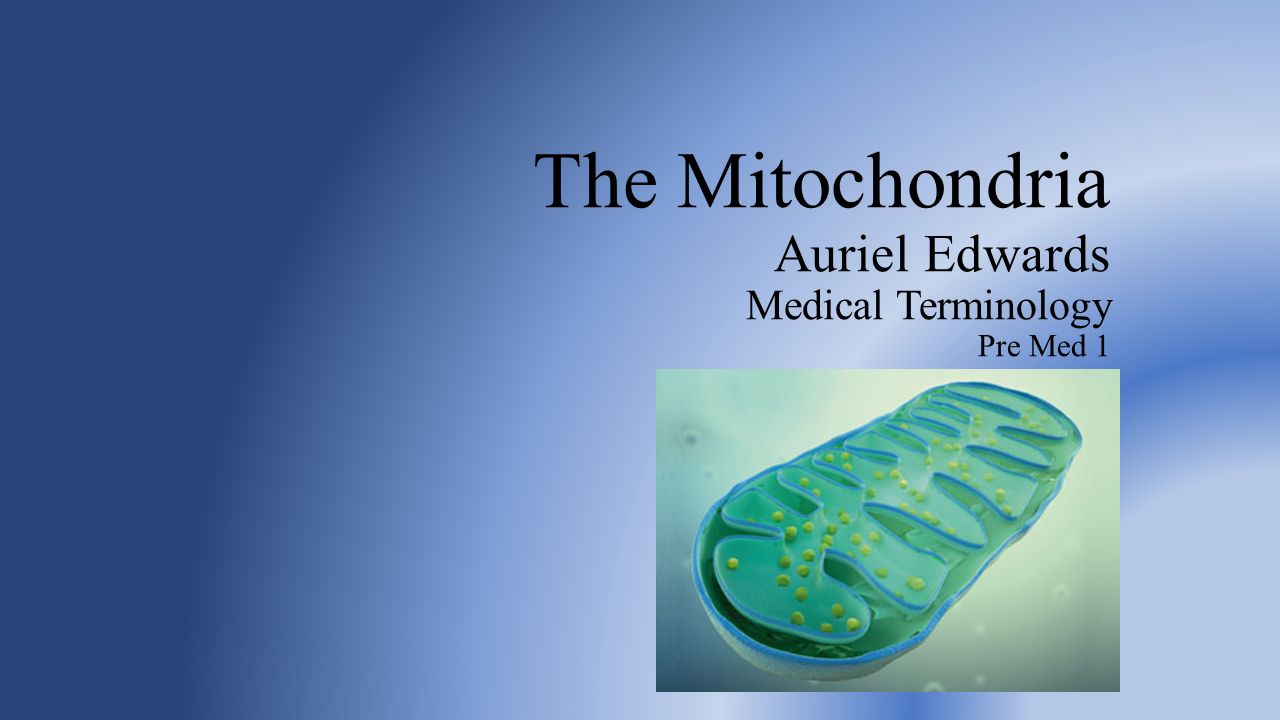 The Mitochondria
Auriel Edwards
Medical Terminology
Pre Med 1